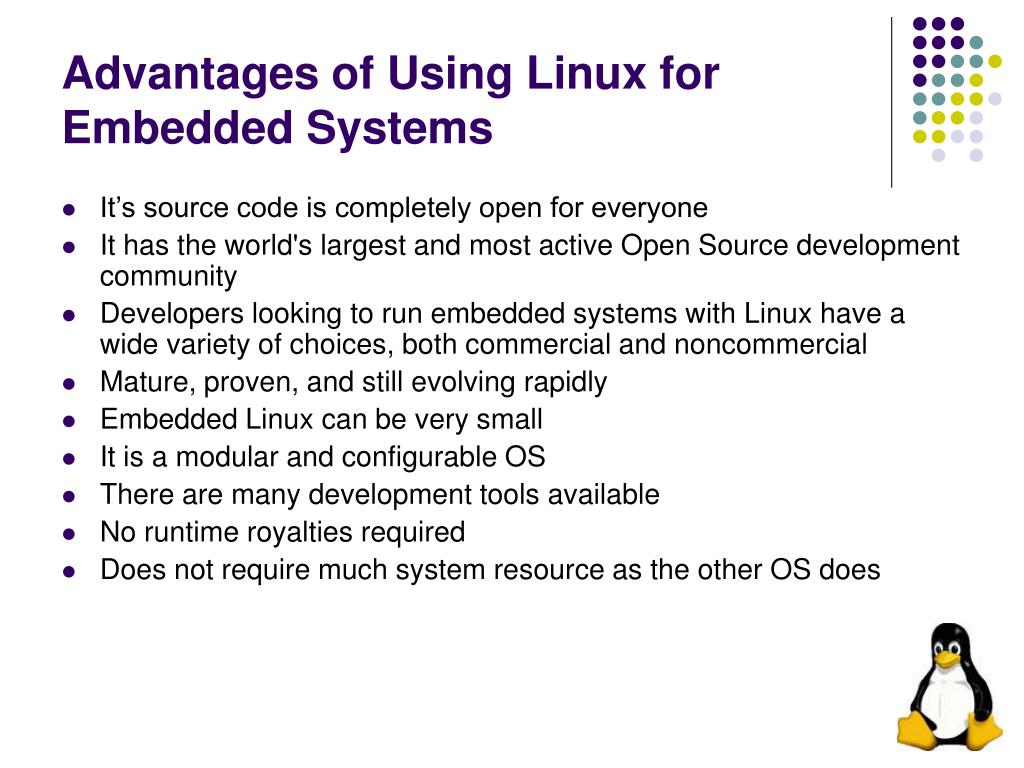 Advantages of Using Linux for Embedded Systems

- It’s source code is completely open for everyone
- It has the world's largest and most active Open Source development community
- Developers looking to run embedded systems with Linux have a wide variety of choices, both commercial and noncommercial
- Mature, proven, and still evolving rapidly
- Embedded Linux can be very small
- It is a modular and configurable OS
- There are many development tools available
- No runtime royalties required
- Does not require much system resource as the other OS does